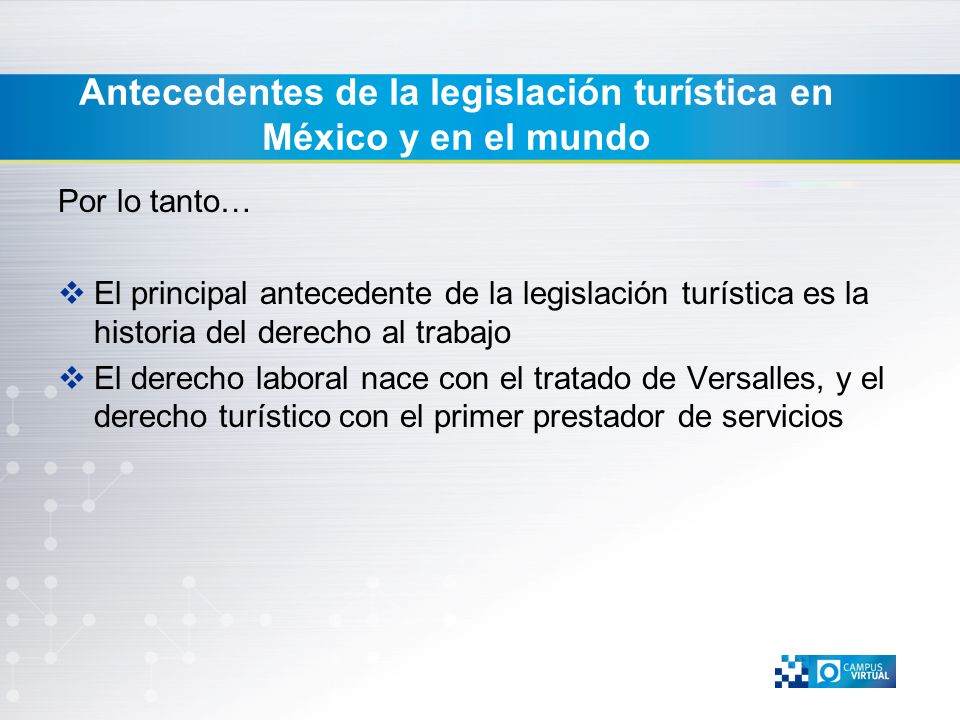 Antecedentes de la legislación turística en México y en el mundo

Por lo tanto…

❖ El principal antecedente de la legislación turística es la historia del derecho al trabajo

❖ El derecho laboral nace con el tratado de Versalles, y el derecho turístico con el primer prestador de servicios

CAMPUS VIRTUAL